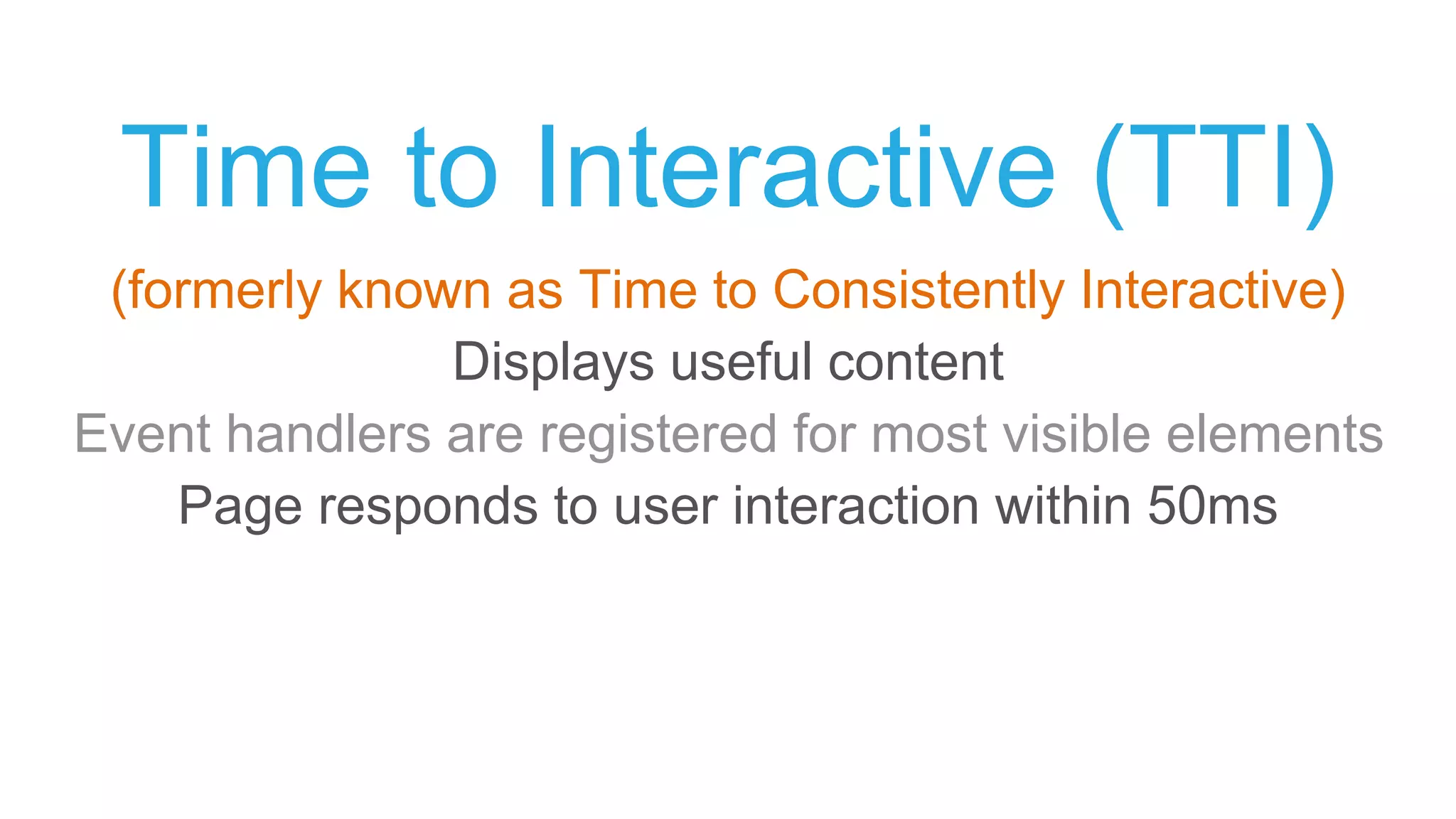 Time to Interactive (TTI)

(formerly known as Time to Consistently Interactive)

Displays useful content

Event handlers are registered for most visible elements

Page responds to user interaction within 50ms